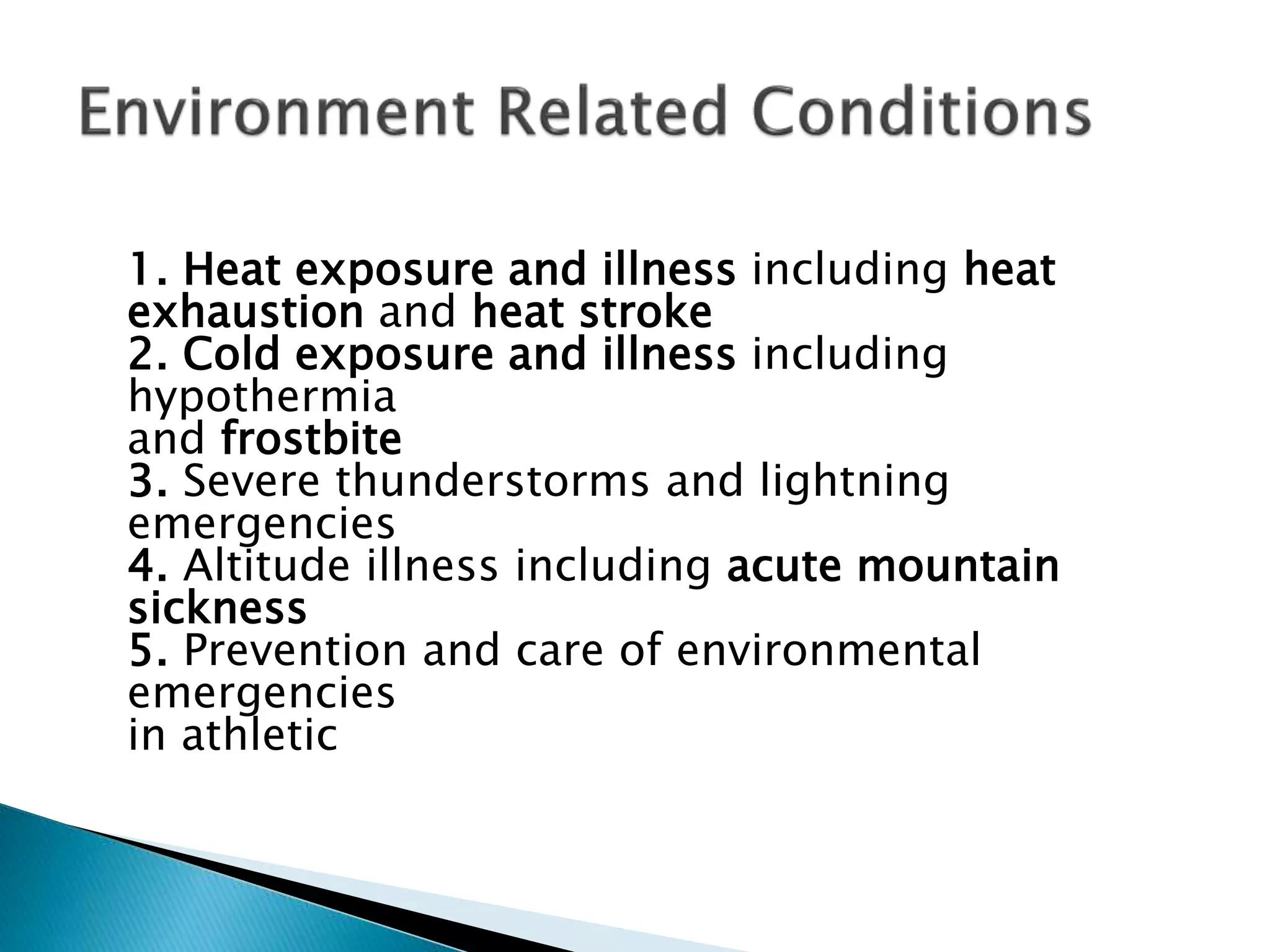 Environment Related Conditions

1. Heat exposure and illness including heat exhaustion and heat stroke
2. Cold exposure and illness including hypothermia
and frostbite
3. Severe thunderstorms and lightning emergencies
4. Altitude illness including acute mountain sickness
5. Prevention and care of environmental emergencies
in athletic